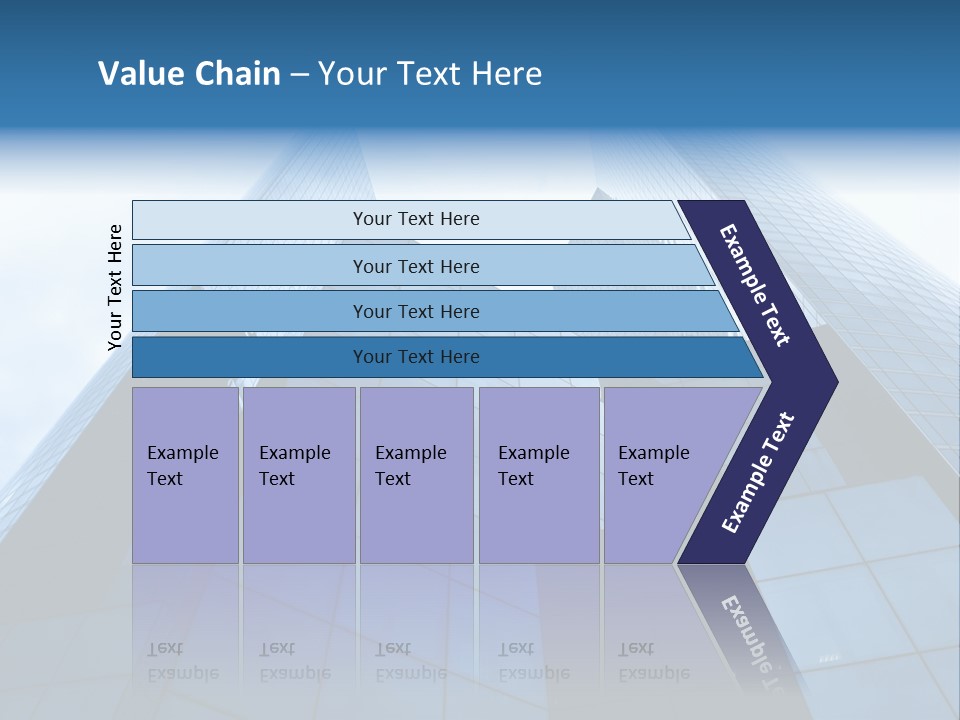 Value Chain – Your Text Here

Your Text Here

Your Text Here

Your Text Here

Your Text Here

Your Text Here

Example Text

Example Text

Example Text

Example Text

Example Text

Example Text

Example Text